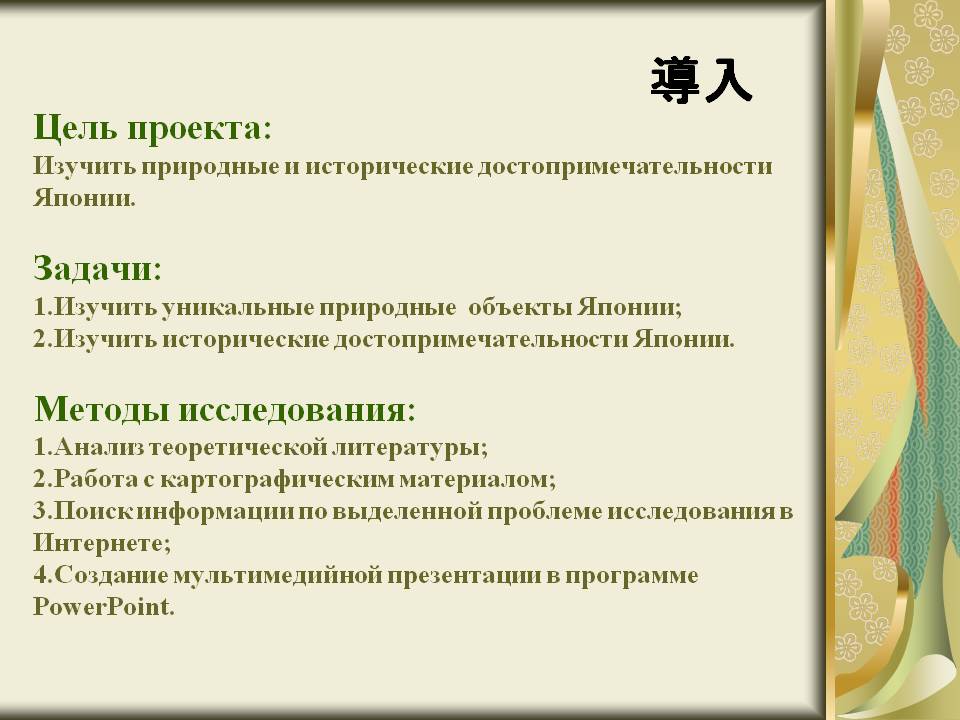 導入

Цель проекта:
Изучить природные и исторические достопримечательности Японии.

Задачи:
1.Изучить уникальные природные объекты Японии;
2.Изучить исторические достопримечательности Японии.

Методы исследования:
1.Анализ теоретической литературы;
2.Работа с картографическим материалом;
3.Поиск информации по выделенной проблеме исследования в Интернете;
4.Создание мультимедийной презентации в программе PowerPoint.